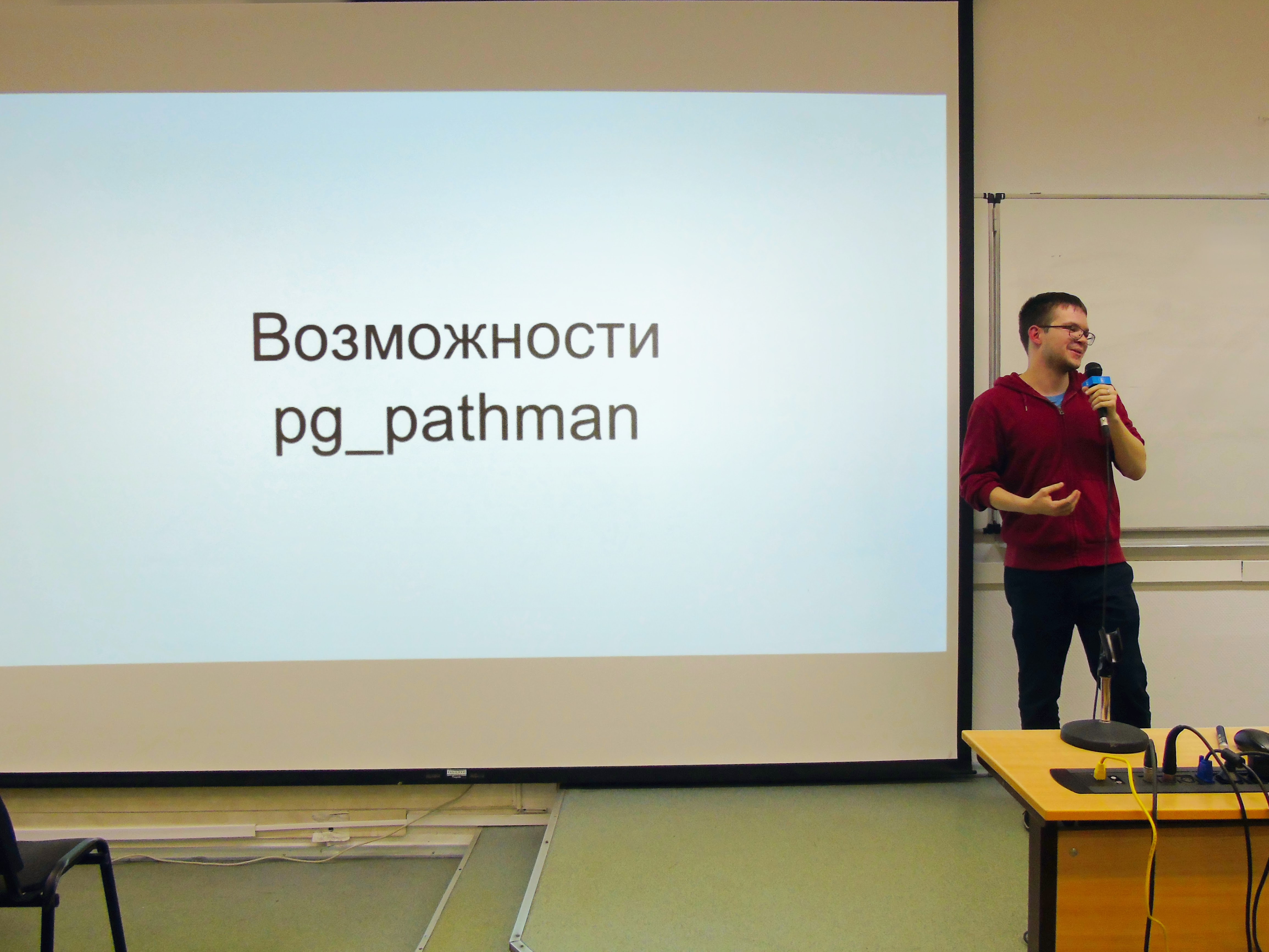 Возможности
pg_pathman